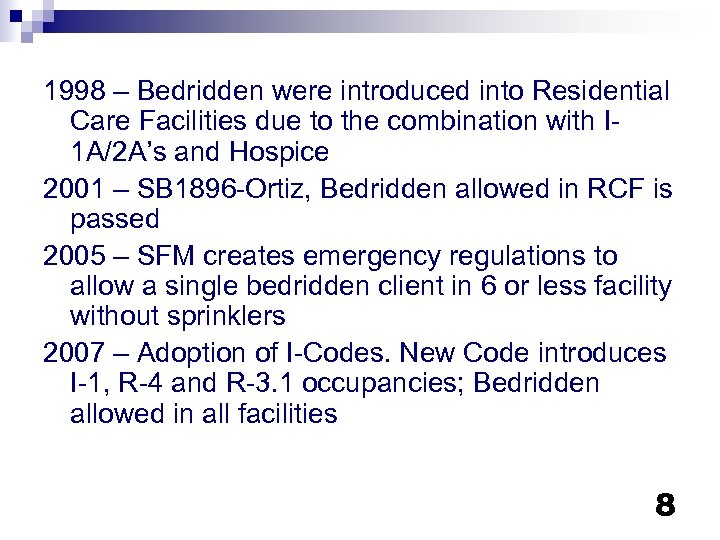 1998 – Bedridden were introduced into Residential Care Facilities due to the combination with I-1A/2A's and Hospice

2001 – SB1896-Ortiz, Bedridden allowed in RCF is passed

2005 – SFM creates emergency regulations to allow a single bedridden client in 6 or less facility without sprinklers

2007 – Adoption of I-Codes. New Code introduces I-1, R-4 and R-3.1 occupancies; Bedridden allowed in all facilities

8